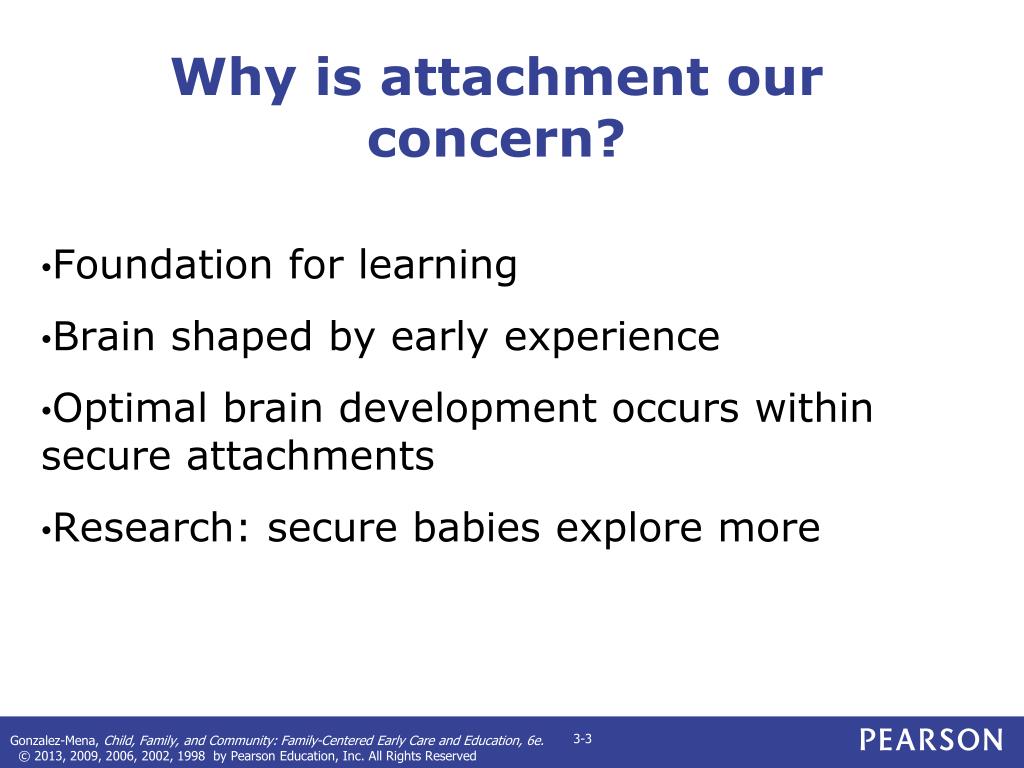 Why is attachment our concern?

•Foundation for learning

•Brain shaped by early experience

•Optimal brain development occurs within secure attachments

•Research: secure babies explore more

Gonzalez-Mena, Child, Family, and Community: Family-Centered Early Care and Education, 6e.
© 2013, 2009, 2006, 2002, 1998 by Pearson Education, Inc. All Rights Reserved

3-3

PEARSON